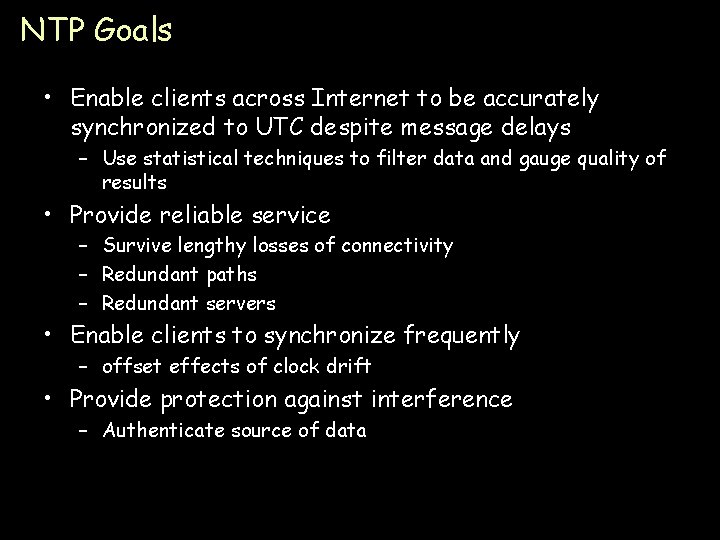 NTP Goals

• Enable clients across Internet to be accurately synchronized to UTC despite message delays
  – Use statistical techniques to filter data and gauge quality of results
• Provide reliable service
  – Survive lengthy losses of connectivity
  – Redundant paths
  – Redundant servers
• Enable clients to synchronize frequently
  – offset effects of clock drift
• Provide protection against interference
  – Authenticate source of data